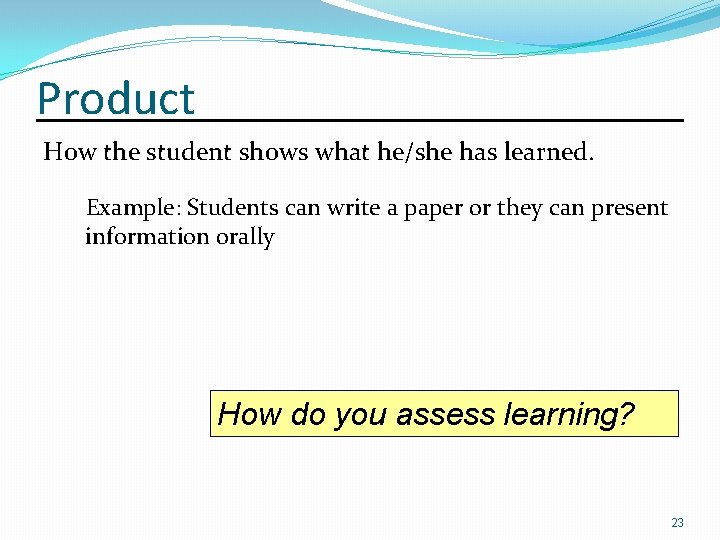 Product

How the student shows what he/she has learned.

Example: Students can write a paper or they can present information orally

How do you assess learning?

23